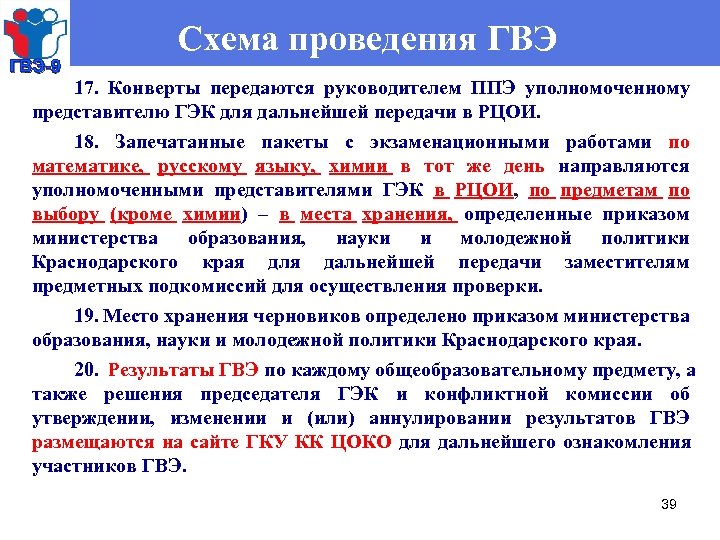 ГВЭ-9

Схема проведения ГВЭ

17. Конверты передаются руководителем ППЭ уполномоченному представителю ГЭК для дальнейшей передачи в РЦОИ.

18. Запечатанные пакеты с экзаменационными работами по математике, русскому языку, химии в тот же день направляются уполномоченными представителями ГЭК в РЦОИ, по предметам по выбору (кроме химии) – в места хранения, определенные приказом министерства образования, науки и молодежной политики Краснодарского края для дальнейшей передачи заместителям предметных подкомиссий для осуществления проверки.

19. Место хранения черновиков определено приказом министерства образования, науки и молодежной политики Краснодарского края.

20. Результаты ГВЭ по каждому общеобразовательному предмету, а также решения председателя ГЭК и конфликтной комиссии об утверждении, изменении и (или) аннулировании результатов ГВЭ размещаются на сайте ГКУ КК ЦОКО для дальнейшего ознакомления участников ГВЭ.

39